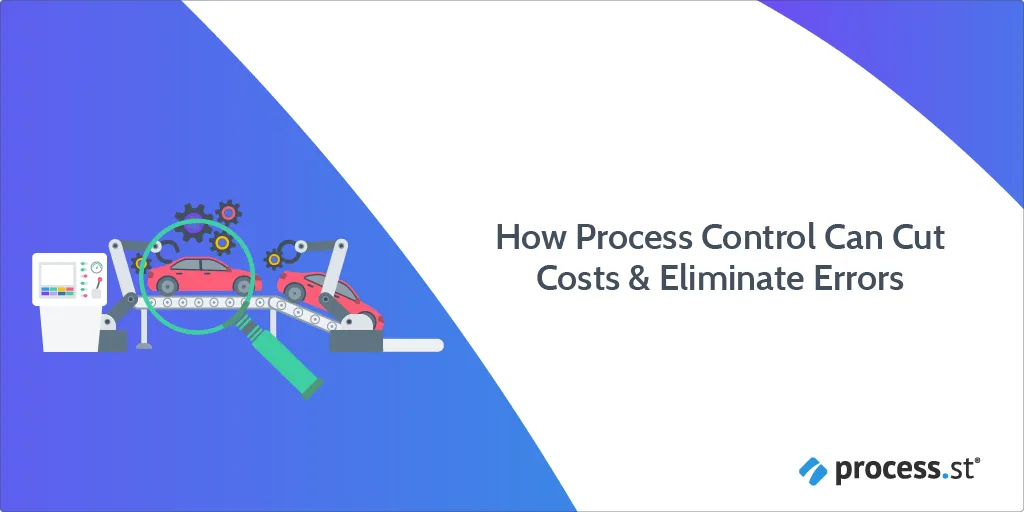 How Process Control Can Cut Costs & Eliminate Errors

process.st®